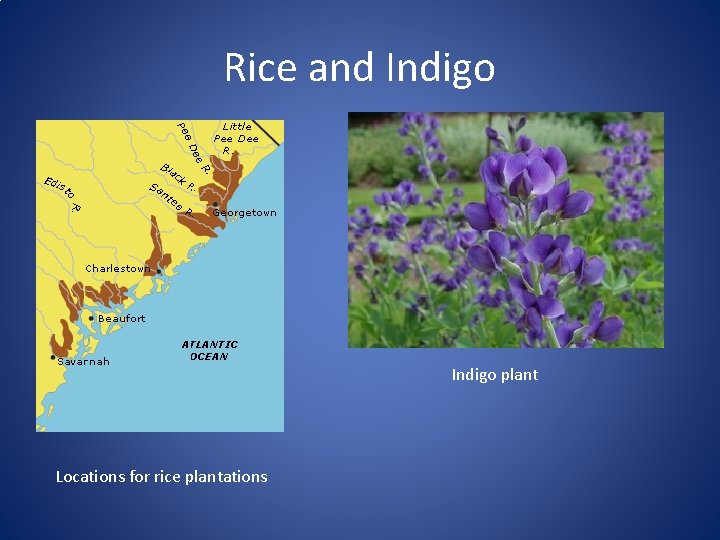 Rice and Indigo

Little Pee Dee R.

Pee Dee R.

Black R.

Santee R.

Edisto R.

Georgetown

Charlestown

Beaufort

Savannah

ATLANTIC OCEAN

Locations for rice plantations

Indigo plant